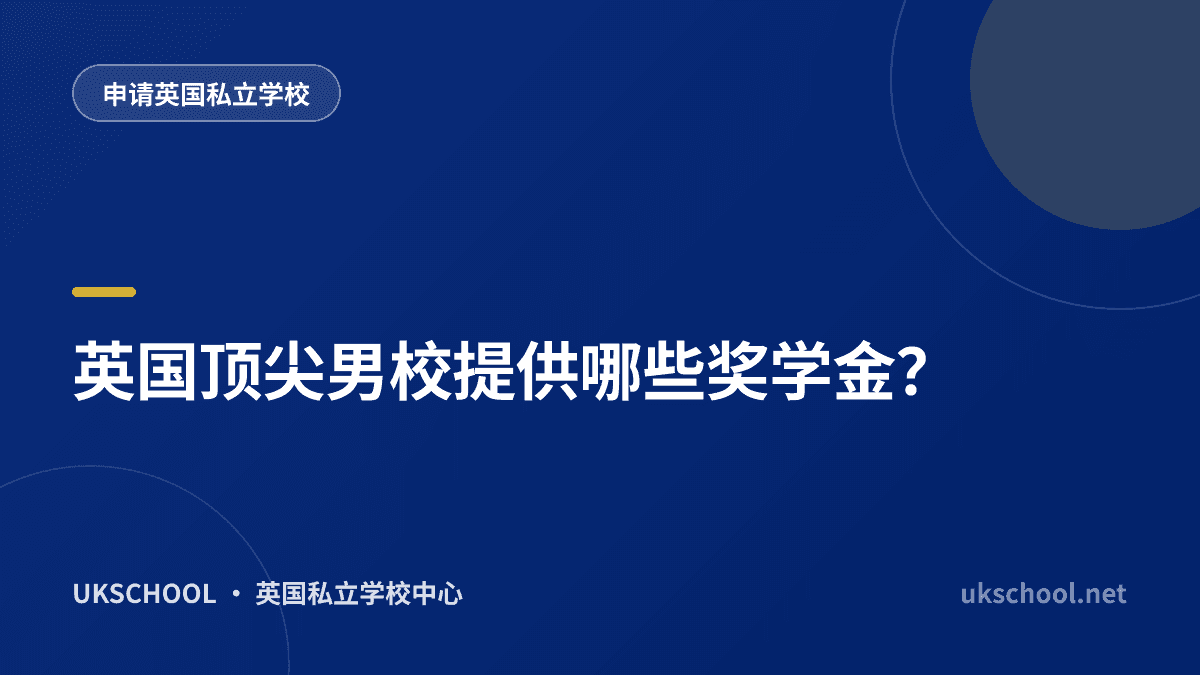 申请英国私立学校

英国顶尖男校提供哪些奖学金?

UKSCHOOL · 英国私立学校中心

ukschool.net